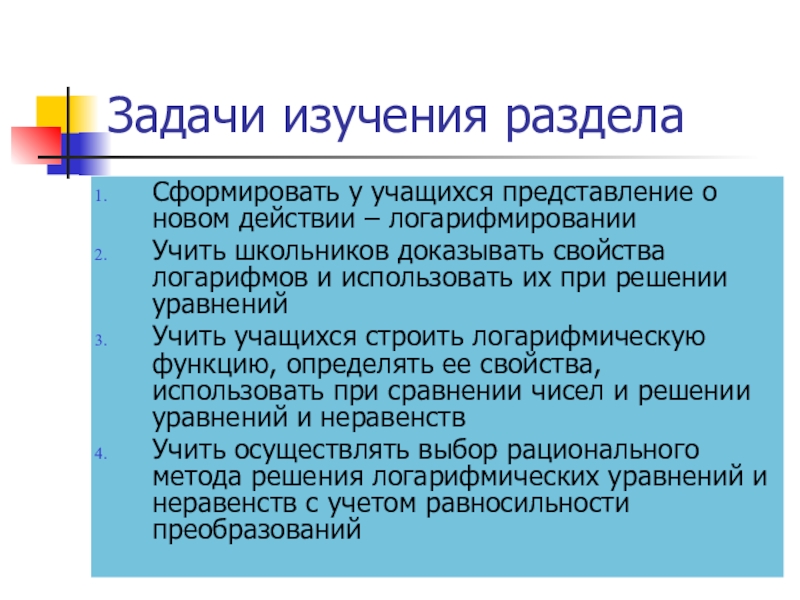 Задачи изучения раздела

1. Сформировать у учащихся представление о новом действии – логарифмировании
2. Учить школьников доказывать свойства логарифмов и использовать их при решении уравнений
3. Учить учащихся строить логарифмическую функцию, определять ее свойства, использовать при сравнении чисел и решении уравнений и неравенств
4. Учить осуществлять выбор рационального метода решения логарифмических уравнений и неравенств с учетом равносильности преобразований